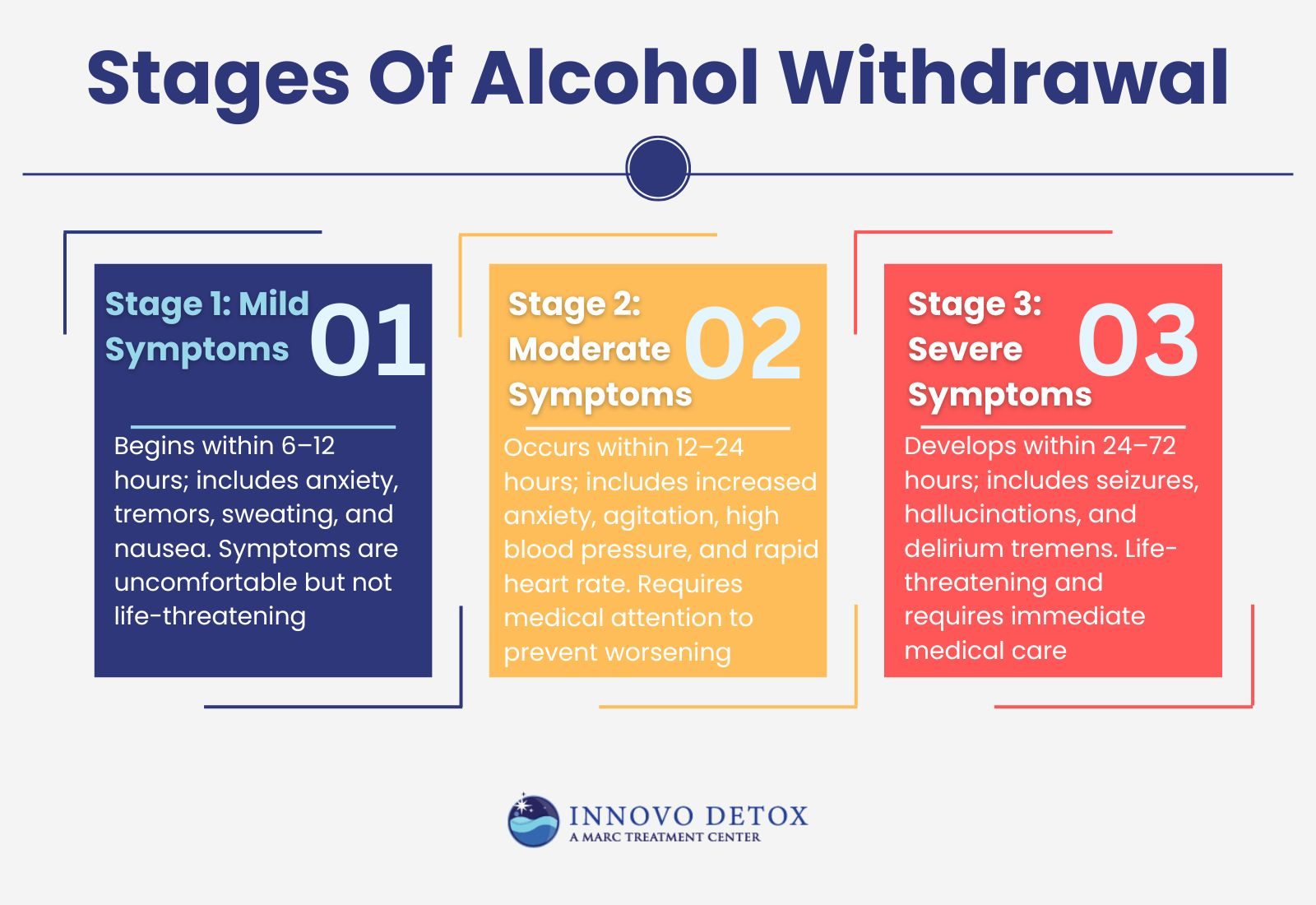 Stages Of Alcohol Withdrawal

Stage 1: Mild Symptoms 01

Begins within 6–12 hours; includes anxiety, tremors, sweating, and nausea. Symptoms are uncomfortable but not life-threatening

Stage 2: Moderate Symptoms 02

Occurs within 12–24 hours; includes increased anxiety, agitation, high blood pressure, and rapid heart rate. Requires medical attention to prevent worsening

Stage 3: Severe Symptoms 03

Develops within 24–72 hours; includes seizures, hallucinations, and delirium tremens. Life-threatening and requires immediate medical care

INNOVO DETOX
A MARC TREATMENT CENTER